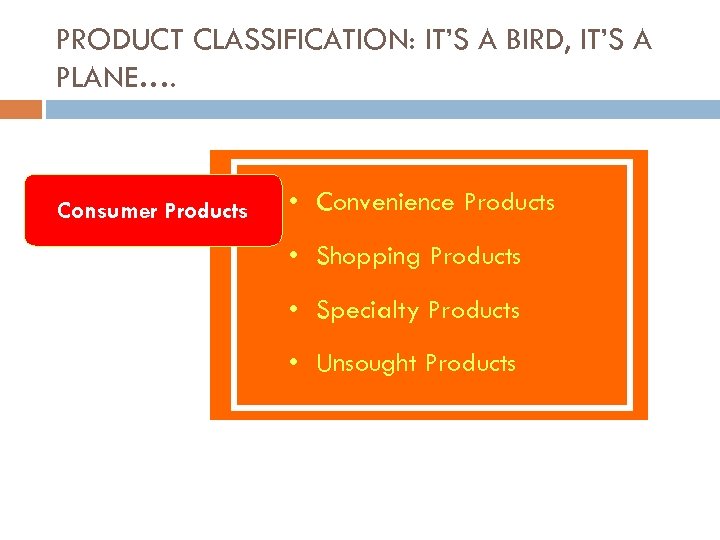 PRODUCT CLASSIFICATION: IT'S A BIRD, IT'S A PLANE….

Consumer Products

• Convenience Products
• Shopping Products
• Specialty Products
• Unsought Products